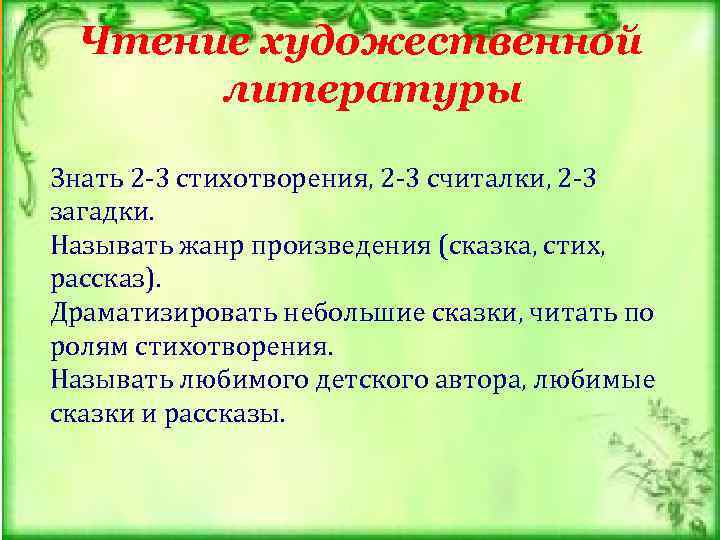 Чтение художественной литературы

Знать 2-3 стихотворения, 2-3 считалки, 2-3 загадки.
Называть жанр произведения (сказка, стих, рассказ).
Драматизировать небольшие сказки, читать по ролям стихотворения.
Называть любимого детского автора, любимые сказки и рассказы.